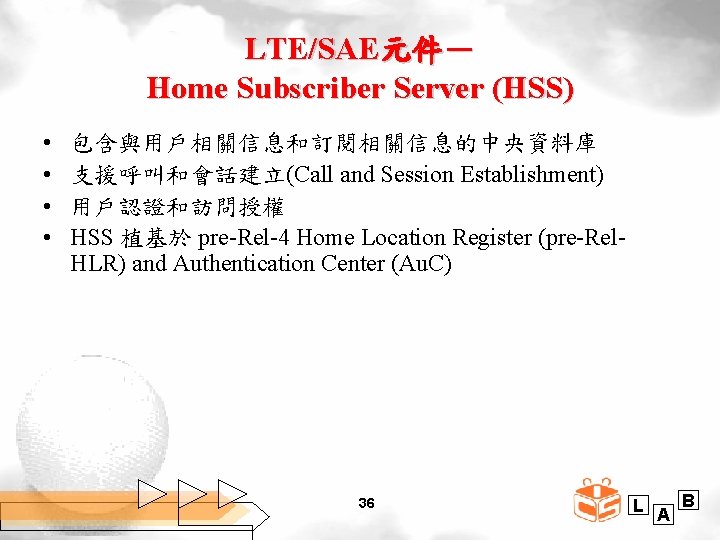 LTE/SAE元件－
Home Subscriber Server (HSS)

• 包含與用戶相關信息和訂閱相關信息的中央資料庫
• 支援呼叫和會話建立(Call and Session Establishment)
• 用戶認證和訪問授權
• HSS 植基於 pre-Rel-4 Home Location Register (pre-Rel-HLR) and Authentication Center (AuC)

36

L A B